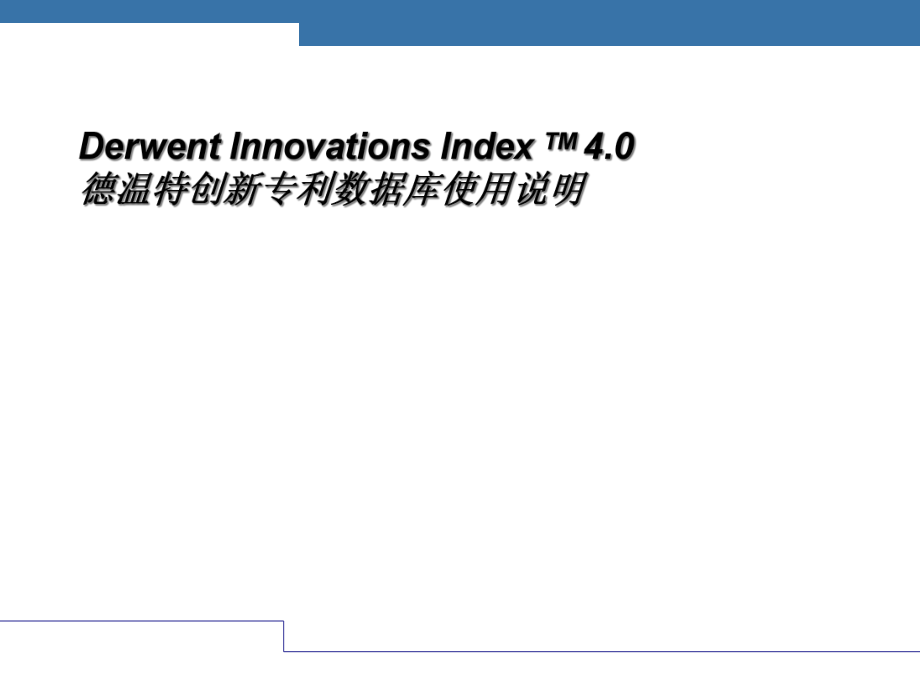 Derwent Innovations Index ™ 4.0
德温特创新专利数据库使用说明